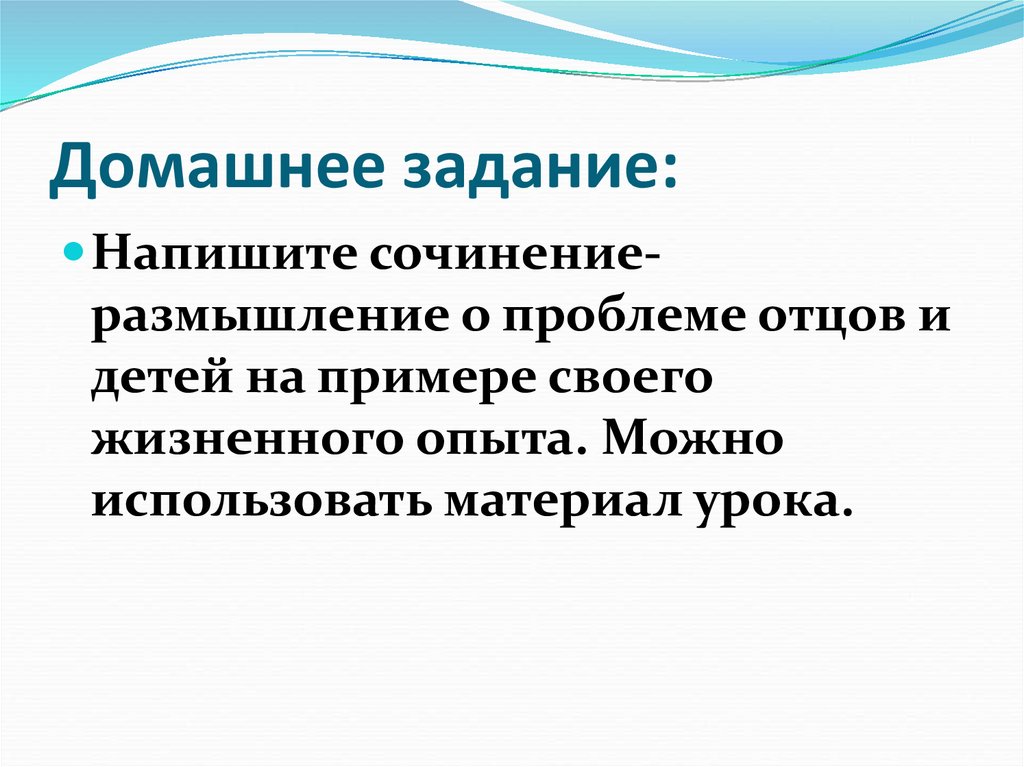 Домашнее задание:

Напишите сочинение-размышление о проблеме отцов и детей на примере своего жизненного опыта. Можно использовать материал урока.